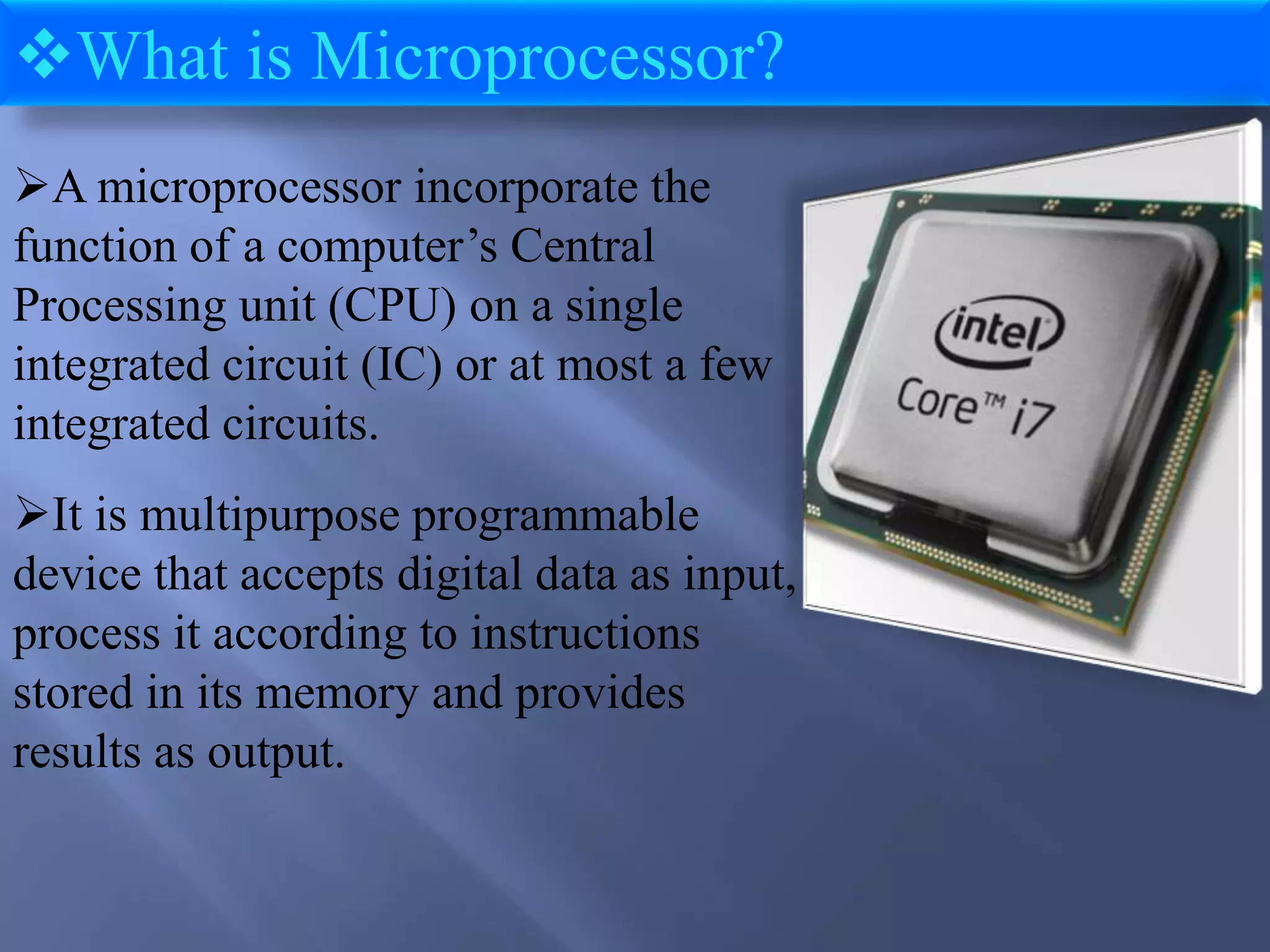 ❖What is Microprocessor?

➢A microprocessor incorporate the function of a computer’s Central Processing unit (CPU) on a single integrated circuit (IC) or at most a few integrated circuits.

➢It is multipurpose programmable device that accepts digital data as input, process it according to instructions stored in its memory and provides results as output.

intel
Core™ i7